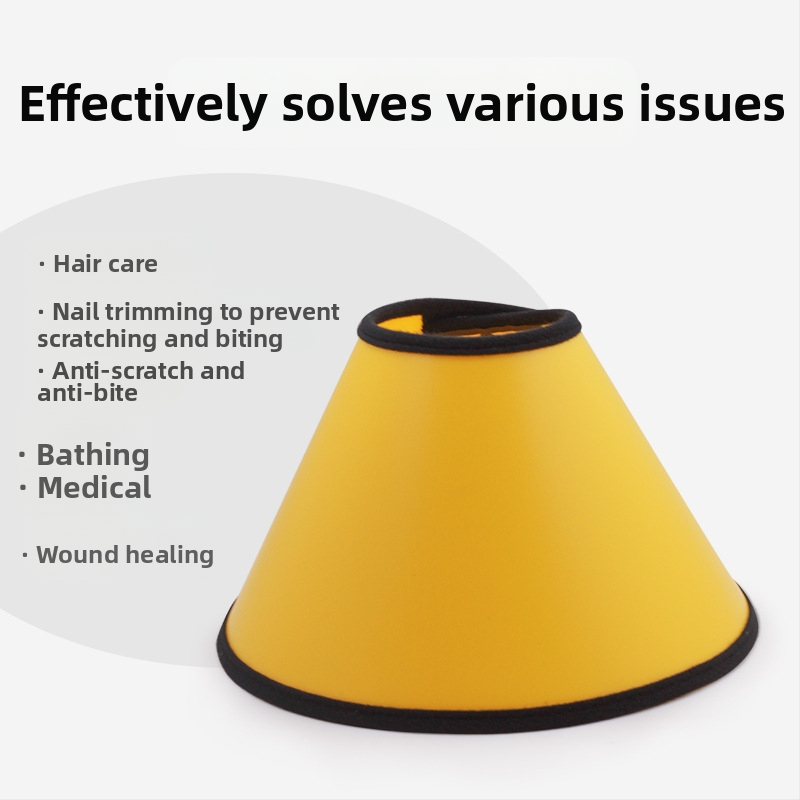 Effectively solves various issues

· Hair care

· Nail trimming to prevent scratching and biting

· Anti-scratch and anti-bite

· Bathing
· Medical

· Wound healing